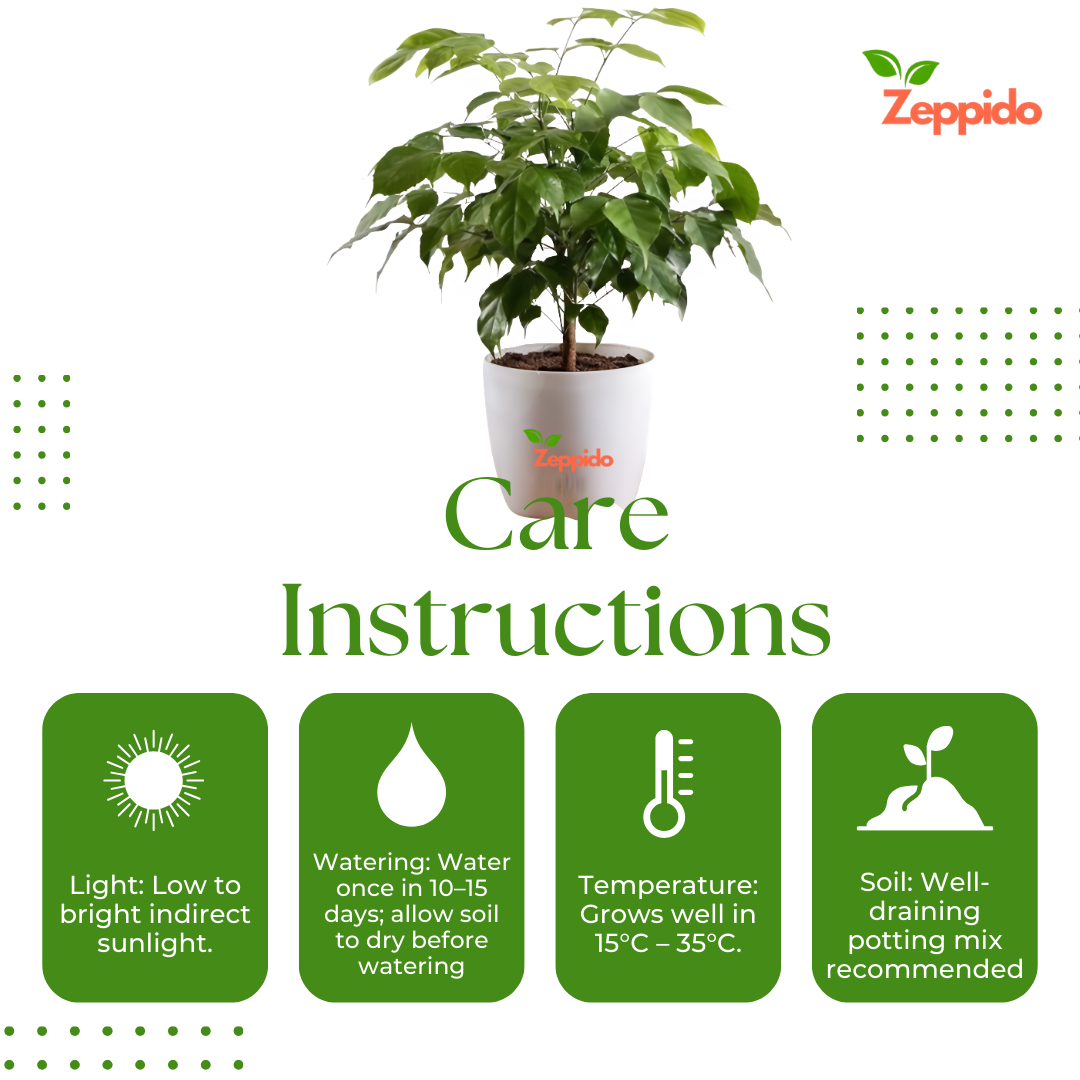 Zeppido

Zeppido

Care Instructions

Light: Low to bright indirect sunlight.

Watering: Water once in 10–15 days; allow soil to dry before watering

Temperature: Grows well in 15°C – 35°C.

Soil: Well-draining potting mix recommended